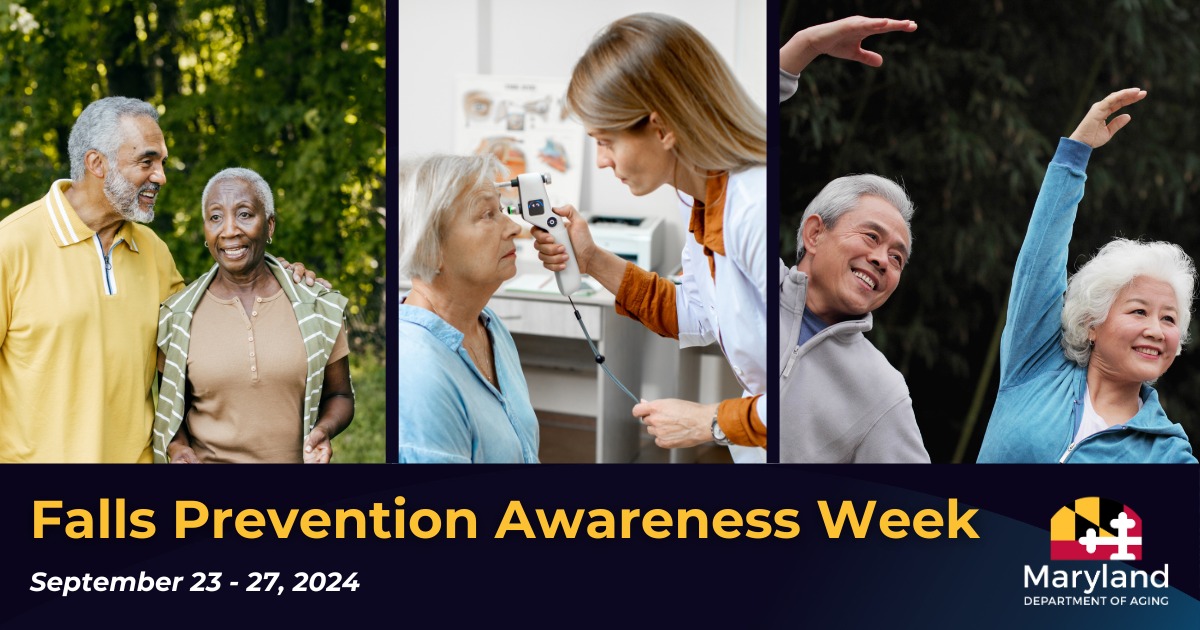 Falls Prevention Awareness Week

September 23 - 27, 2024

Maryland
DEPARTMENT OF AGING